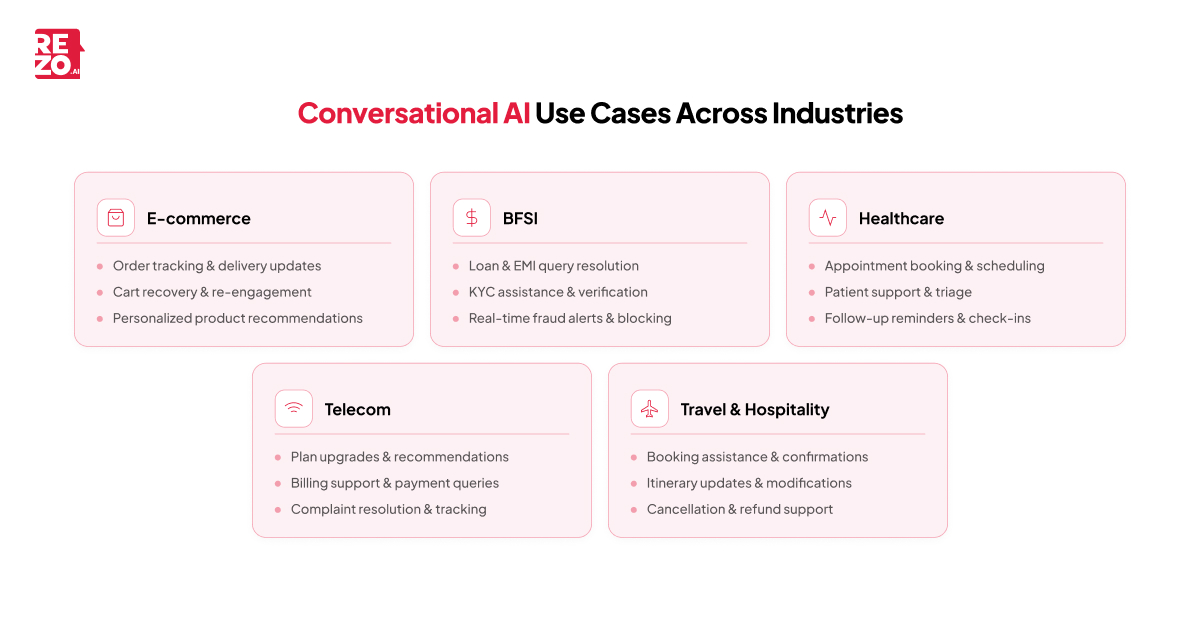 REZO.AI

Conversational AI Use Cases Across Industries

E-commerce
- Order tracking & delivery updates
- Cart recovery & re-engagement
- Personalized product recommendations

BFSI
- Loan & EMI query resolution
- KYC assistance & verification
- Real-time fraud alerts & blocking

Healthcare
- Appointment booking & scheduling
- Patient support & triage
- Follow-up reminders & check-ins

Telecom
- Plan upgrades & recommendations
- Billing support & payment queries
- Complaint resolution & tracking

Travel & Hospitality
- Booking assistance & confirmations
- Itinerary updates & modifications
- Cancellation & refund support